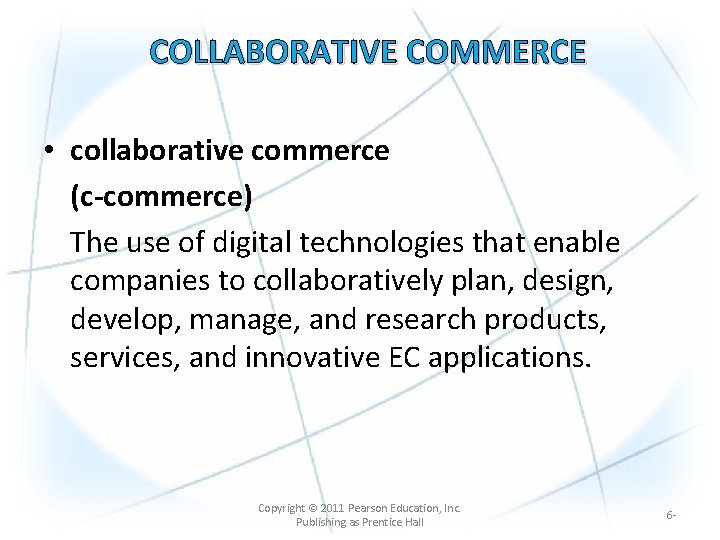 COLLABORATIVE COMMERCE

• collaborative commerce
(c-commerce)
The use of digital technologies that enable companies to collaboratively plan, design, develop, manage, and research products, services, and innovative EC applications.

Copyright © 2011 Pearson Education, Inc. Publishing as Prentice Hall

6-